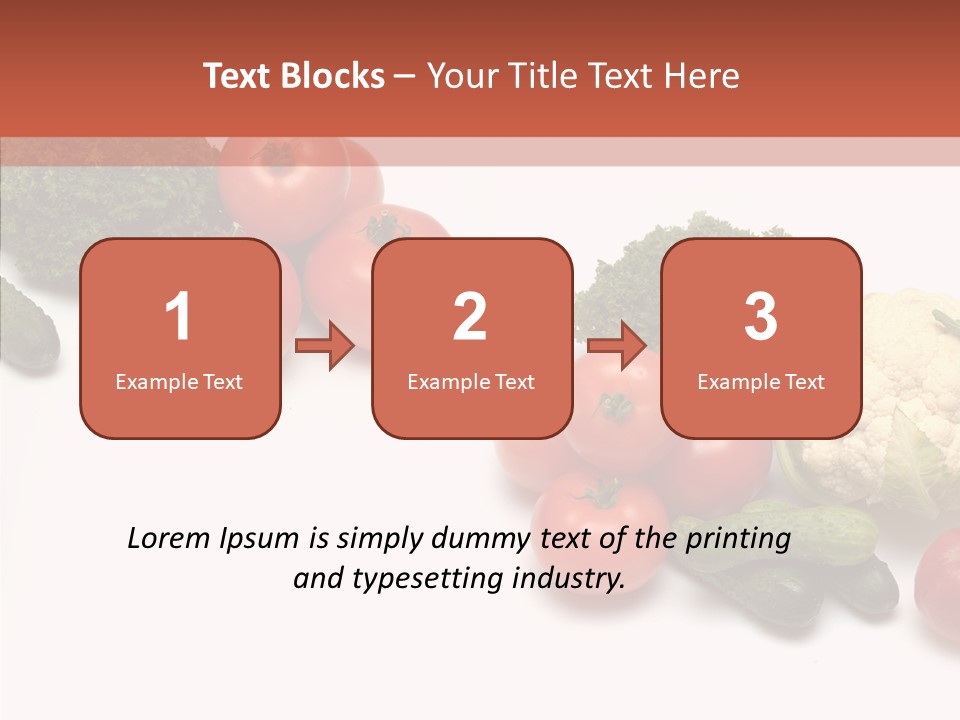 Text Blocks – Your Title Text Here

1
Example Text

2
Example Text

3
Example Text

Lorem Ipsum is simply dummy text of the printing and typesetting industry.